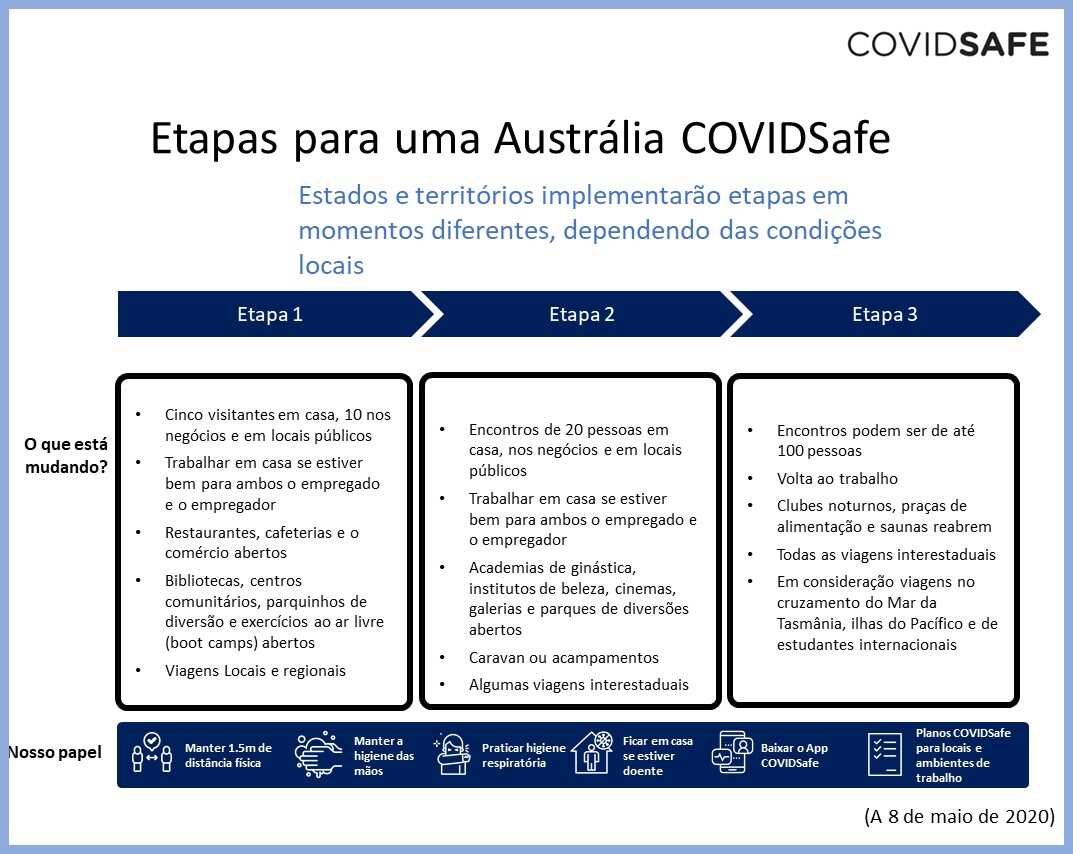 COVIDSAFE

Etapas para uma Austrália COVIDSafe

Estados e territórios implementarão etapas em momentos diferentes, dependendo das condições locais

Etapa 1

Etapa 2

Etapa 3

O que está mudando?

- Cinco visitantes em casa, 10 nos negócios e em locais públicos
- Trabalhar em casa se estiver bem para ambos o empregado e o empregador
- Restaurantes, cafeterias e o comércio abertos
- Bibliotecas, centros comunitários, parquinhos de diversão e exercícios ao ar livre (boot camps) abertos
- Viagens Locais e regionais

- Encontros de 20 pessoas em casa, nos negócios e em locais públicos
- Trabalhar em casa se estiver bem para ambos o empregado e o empregador
- Academias de ginástica, institutos de beleza, cinemas, galerias e parques de diversões abertos
- Caravan ou acampamentos
- Algumas viagens interestaduais

- Encontros podem ser de até 100 pessoas
- Volta ao trabalho
- Clubes noturnos, praças de alimentação e saunas reabrem
- Todas as viagens interestaduais
- Em consideração viagens no cruzamento do Mar da Tasmânia, ilhas do Pacífico e de estudantes internacionais

Nosso papel

Manter 1.5m de distância física

Manter a higiene das mãos

Praticar higiene respiratória

Ficar em casa se estiver doente

Baixar o App COVIDSafe

Planos COVIDSafe para locais e ambientes de trabalho

(A 8 de maio de 2020)